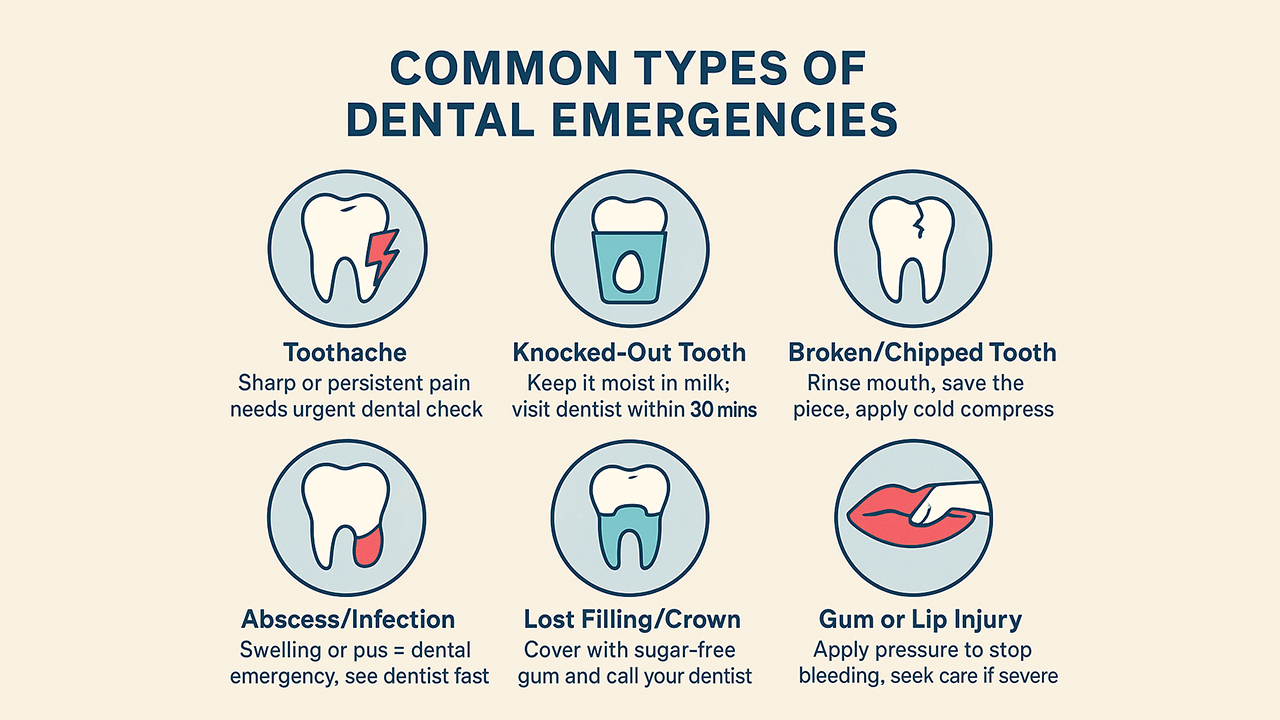 COMMON TYPES OF DENTAL EMERGENCIES

Toothache
Sharp or persistent pain needs urgent dental check

Knocked-Out Tooth
Keep it moist in milk; visit dentist within 30 mins

Broken/Chipped Tooth
Rinse mouth, save the piece, apply cold compress

Abscess/Infection
Swelling or pus = dental emergency, see dentist fast

Lost Filling/Crown
Cover with sugar-free gum and call your dentist

Gum or Lip Injury
Apply pressure to stop bleeding, seek care if severe